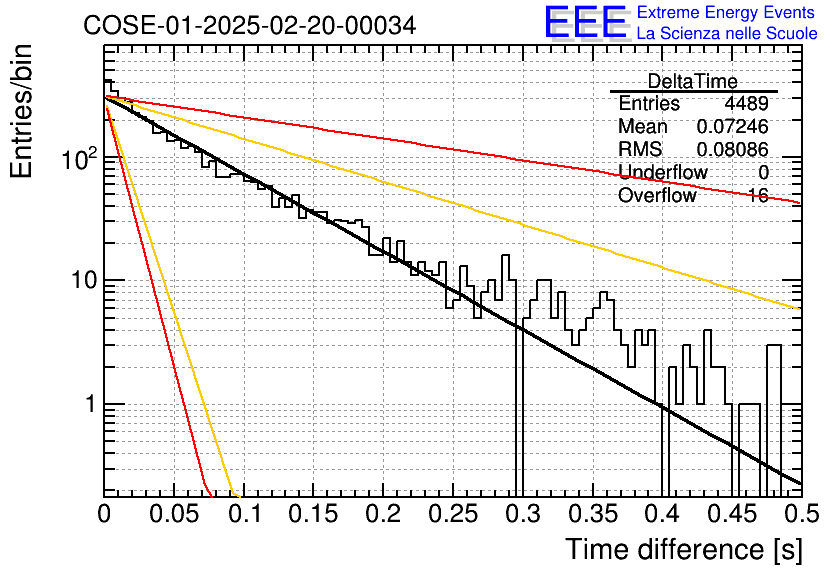 COSE-01-2025-02-20-00034

EEE Extreme Energy Events
La Scienza nelle Scuole

| DeltaTime | |
|---|---|
| Entries | 4489 |
| Mean | 0.07246 |
| RMS | 0.08086 |
| Underflow | 0 |
| Overflow | 16 |

Entries/bin

$10^2$

10

1

0 0.05 0.1 0.15 0.2 0.25 0.3 0.35 0.4 0.45 0.5

Time difference [s]